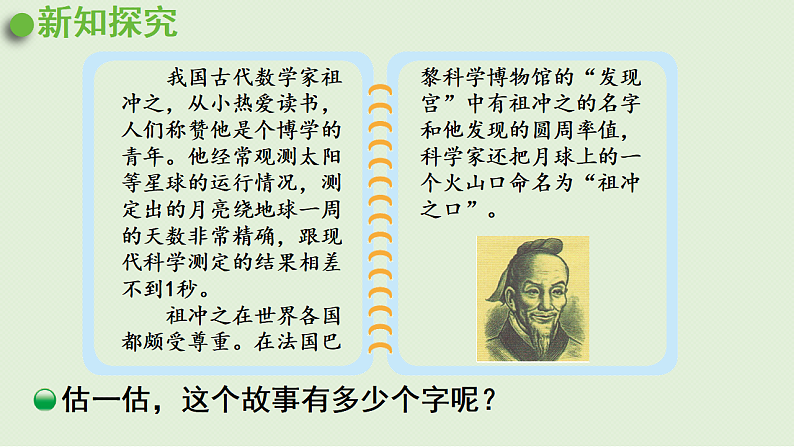 新知探究

我国古代数学家祖冲之，从小热爱读书，人们称赞他是个博学的青年。他经常观测太阳等星球的运行情况，测定出的月亮绕地球一周的天数非常精确，跟现代科学测定的结果相差不到1秒。

祖冲之在世界各国都颇受尊重。在法国巴黎科学博物馆的“发现宫”中有祖冲之的名字和他发现的圆周率值，科学家还把月球上的一个火山口命名为“祖冲之口”。

估一估，这个故事有多少个字呢？